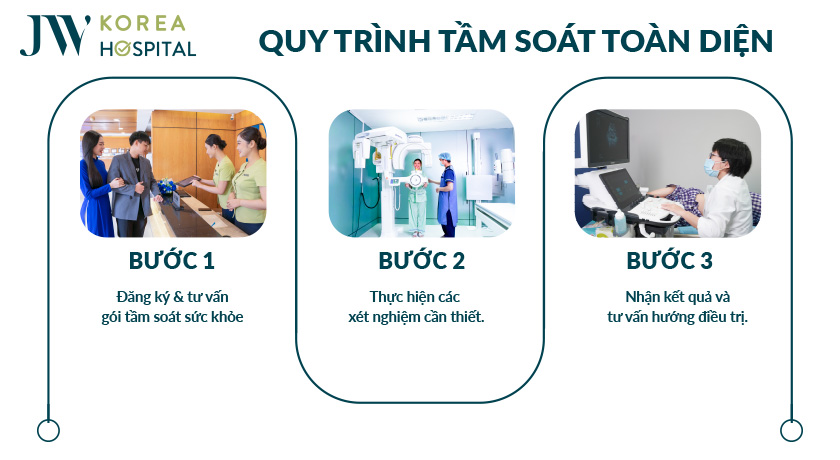 JW KOREA HOSPITAL

QUY TRÌNH TẦM SOÁT TOÀN DIỆN

BƯỚC 1

Đăng ký & tư vấn gói tầm soát sức khỏe

BƯỚC 2

Thực hiện các xét nghiệm cần thiết.

BƯỚC 3

Nhận kết quả và tư vấn hướng điều trị.